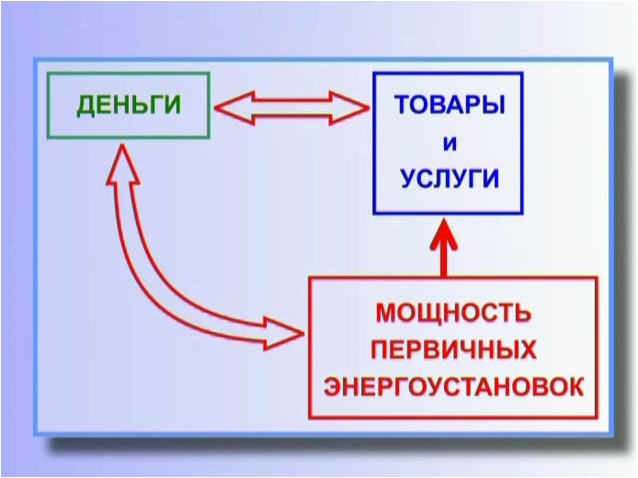 ДЕНЬГИ

ТОВАРЫ
и
УСЛУГИ

МОЩНОСТЬ
ПЕРВИЧНЫХ
ЭНЕРГОУСТАНОВОК